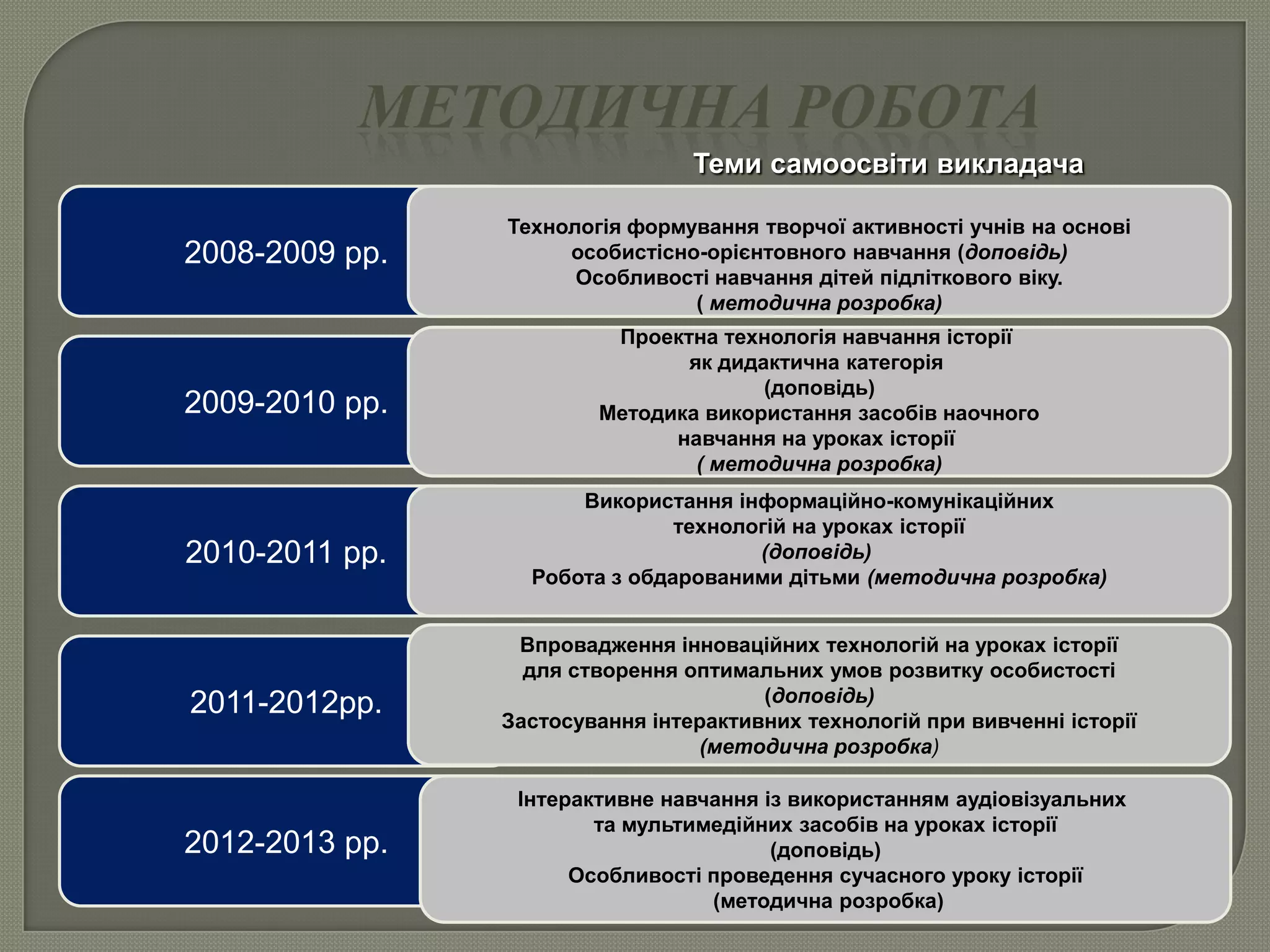 МЕТОДИЧНА РОБОТА

Теми самоосвіти викладача

2008-2009 рр.

Технологія формування творчої активності учнів на основі особистісно-орієнтовного навчання (доповідь)
Особливості навчання дітей підліткового віку.
( методична розробка)

2009-2010 рр.

Проектна технологія навчання історії як дидактична категорія
(доповідь)
Методика використання засобів наочного навчання на уроках історії
( методична розробка)

2010-2011 рр.

Використання інформаційно-комунікаційних технологій на уроках історії
(доповідь)
Робота з обдарованими дітьми (методична розробка)

2011-2012рр.

Впровадження інноваційних технологій на уроках історії для створення оптимальних умов розвитку особистості
(доповідь)
Застосування інтерактивних технологій при вивченні історії
(методична розробка)

2012-2013 рр.

Інтерактивне навчання із використанням аудіовізуальних та мультимедійних засобів на уроках історії
(доповідь)
Особливості проведення сучасного уроку історії
(методична розробка)